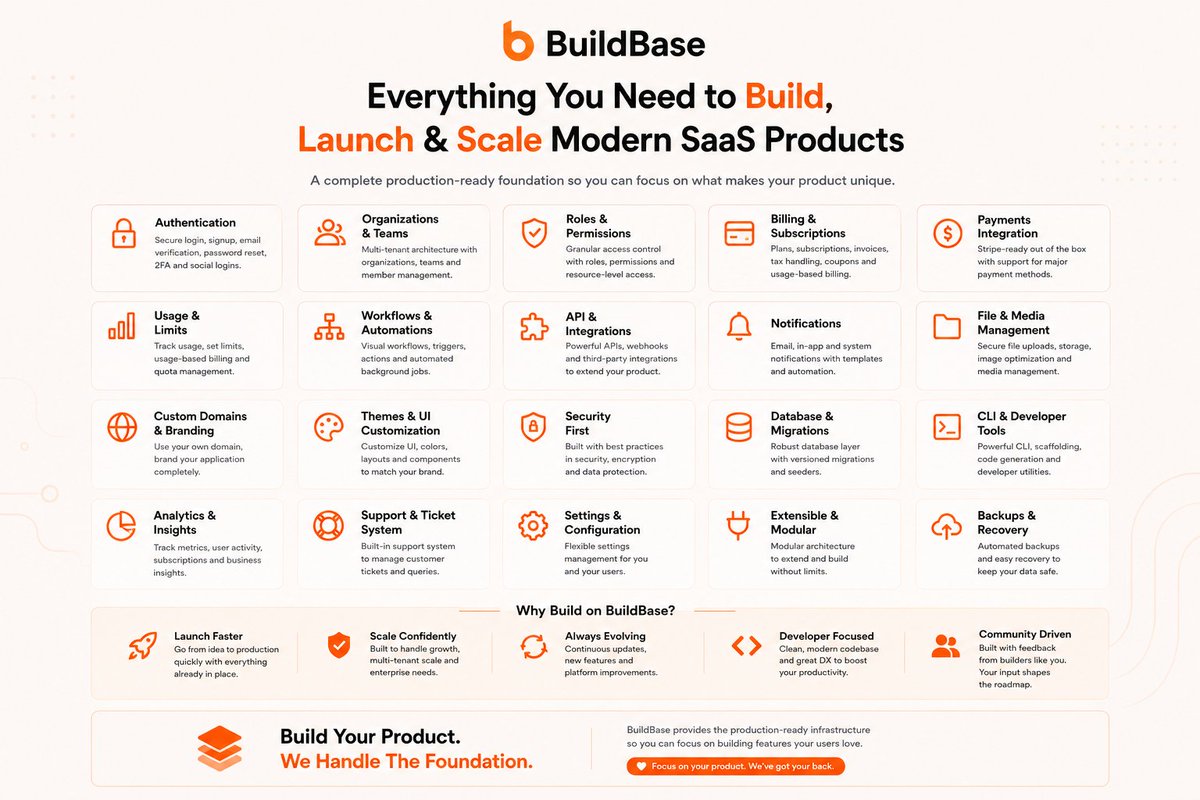 BuildBase

Everything You Need to Build, Launch & Scale Modern SaaS Products

A complete production-ready foundation so you can focus on what makes your product unique.

Authentication
Secure login, signup, email verification, password reset, 2FA and social logins.

Organizations & Teams
Multi-tenant architecture with organizations, teams and member management.

Roles & Permissions
Granular access control with roles, permissions and resource-level access.

Billing & Subscriptions
Plans, subscriptions, invoices, tax handling, coupons and usage-based billing.

Payments Integration
Stripe-ready out of the box with support for major payment methods.

Usage & Limits
Track usage, set limits, usage-based billing and quota management.

Workflows & Automations
Visual workflows, triggers, actions and automated background jobs.

API & Integrations
Powerful APIs, webhooks and third-party integrations to extend your product.

Notifications
Email, in-app and system notifications with templates and automation.

File & Media Management
Secure file uploads, storage, image optimization and media management.

Custom Domains & Branding
Use your own domain, brand your application completely.

Themes & UI Customization
Customize UI, colors, layouts and components to match your brand.

Security First
Built with best practices in security, encryption and data protection.

Database & Migrations
Robust database layer with versioned migrations and seeders.

CLI & Developer Tools
Powerful CLI, scaffolding, code generation and developer utilities.

Analytics & Insights
Track metrics, user activity, subscriptions and business insights.

Support & Ticket System
Built-in support system to manage customer tickets and queries.

Settings & Configuration
Flexible settings management for you and your users.

Extensible & Modular
Modular architecture to extend and build without limits.

Backups & Recovery
Automated backups and easy recovery to keep your data safe.

Why Build on BuildBase?

Launch Faster
Go from idea to production quickly with everything already in place.

Scale Confidently
Built to handle growth, multi-tenant scale and enterprise needs.

Always Evolving
Continuous updates, new features and platform improvements.

Developer Focused
Clean, modern codebase and great DX to boost your productivity.

Community Driven
Built with feedback from builders like you. Your input shapes the roadmap.

Build Your Product.
We Handle The Foundation.

BuildBase provides the production-ready infrastructure so you can focus on building features your users love.

Focus on your product. We've got your back.